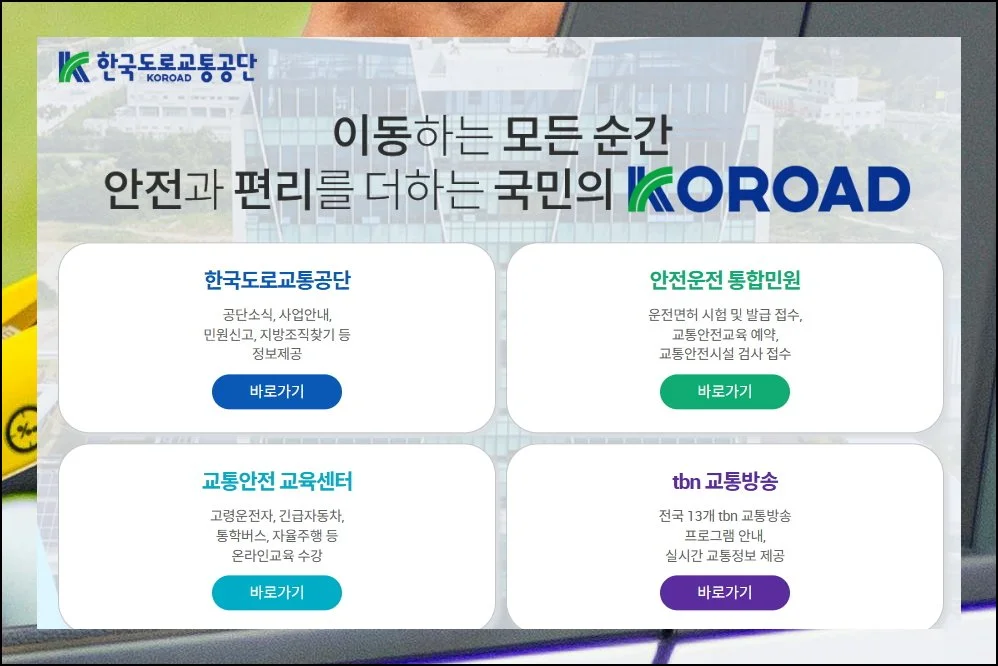 한국도로교통공단
KOROAD

이동하는 모든 순간
안전과 편리를 더하는 국민의 KOROAD

한국도로교통공단
공단소식, 사업안내, 민원신고, 지방조직찾기 등 정보제공
바로가기

안전운전 통합민원
운전면허 시험 및 발급 접수, 교통안전교육 예약, 교통안전시설 검사 접수
바로가기

교통안전 교육센터
고령운전자, 긴급자동차, 통학버스, 자율주행 등 온라인교육 수강
바로가기

tbn 교통방송
전국 13개 tbn 교통방송 프로그램 안내, 실시간 교통정보 제공
바로가기